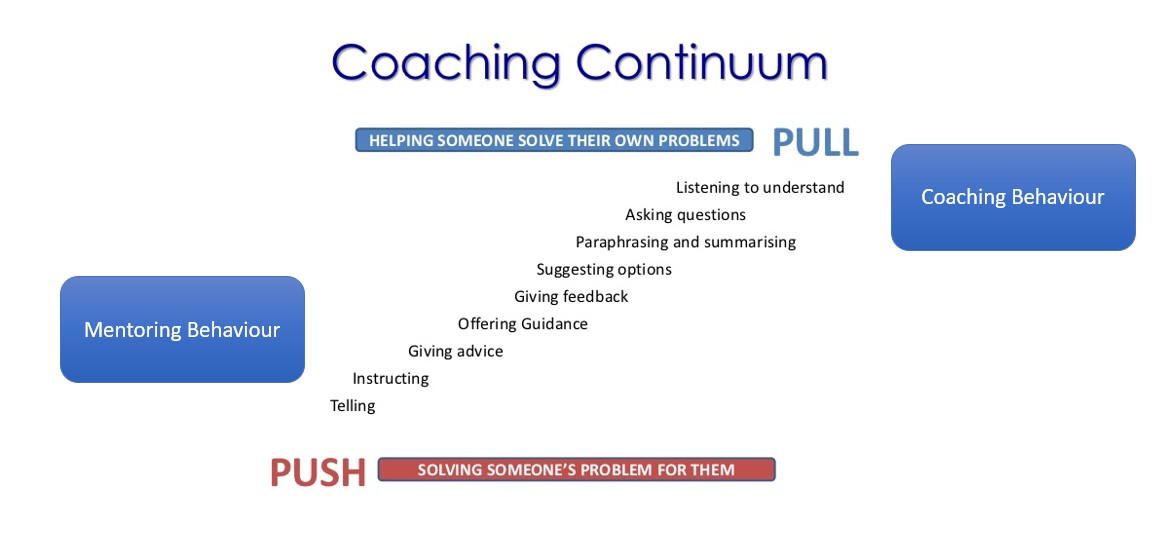 Coaching Continuum

HELPING SOMEONE SOLVE THEIR OWN PROBLEMS PULL

Coaching Behaviour

Listening to understand

Asking questions

Paraphrasing and summarising

Suggesting options

Giving feedback

Offering Guidance

Giving advice

Instructing

Telling

Mentoring Behaviour

PUSH SOLVING SOMEONE'S PROBLEM FOR THEM